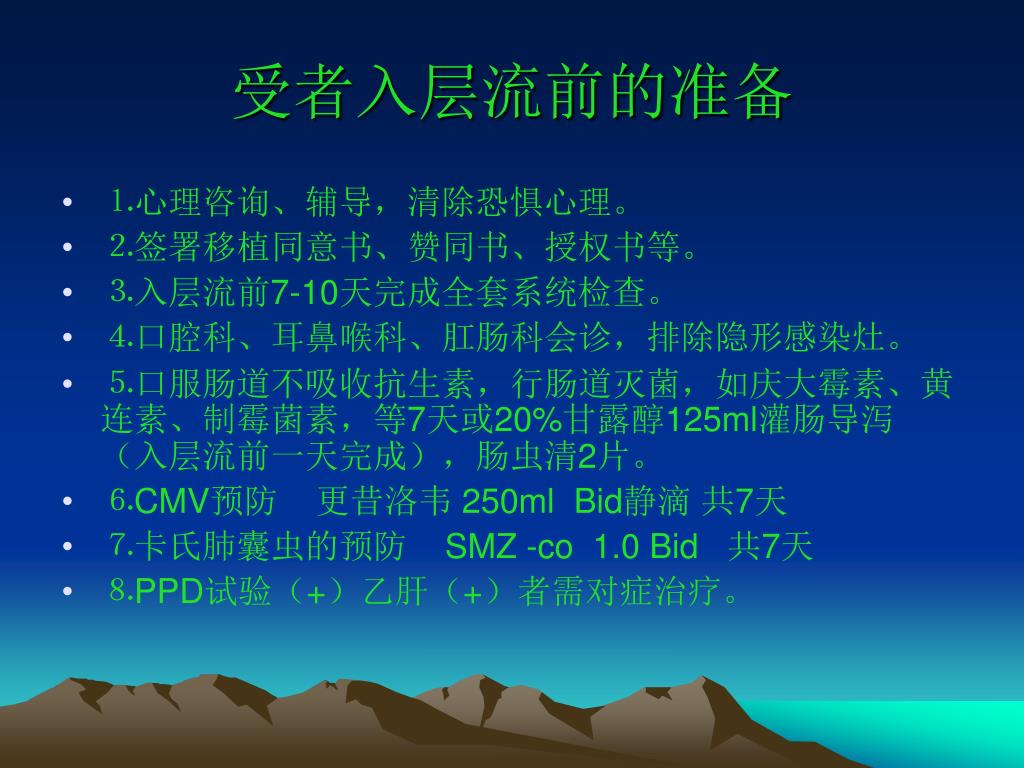 受者入层流前的准备

• 1.心理咨询、辅导，清除恐惧心理。
• 2.签署移植同意书、赞同书、授权书等。
• 3.入层流前7-10天完成全套系统检查。
• 4.口腔科、耳鼻喉科、肛肠科会诊，排除隐形感染灶。
• 5.口服肠道不吸收抗生素，行肠道灭菌，如庆大霉素、黄连素、制霉菌素，等7天或20%甘露醇125ml灌肠导泻（入层流前一天完成），肠虫清2片。
• 6.CMV预防 更昔洛韦 250ml Bid静滴 共7天
• 7.卡氏肺囊虫的预防 SMZ -co 1.0 Bid 共7天
• 8.PPD试验（+）乙肝（+）者需对症治疗。